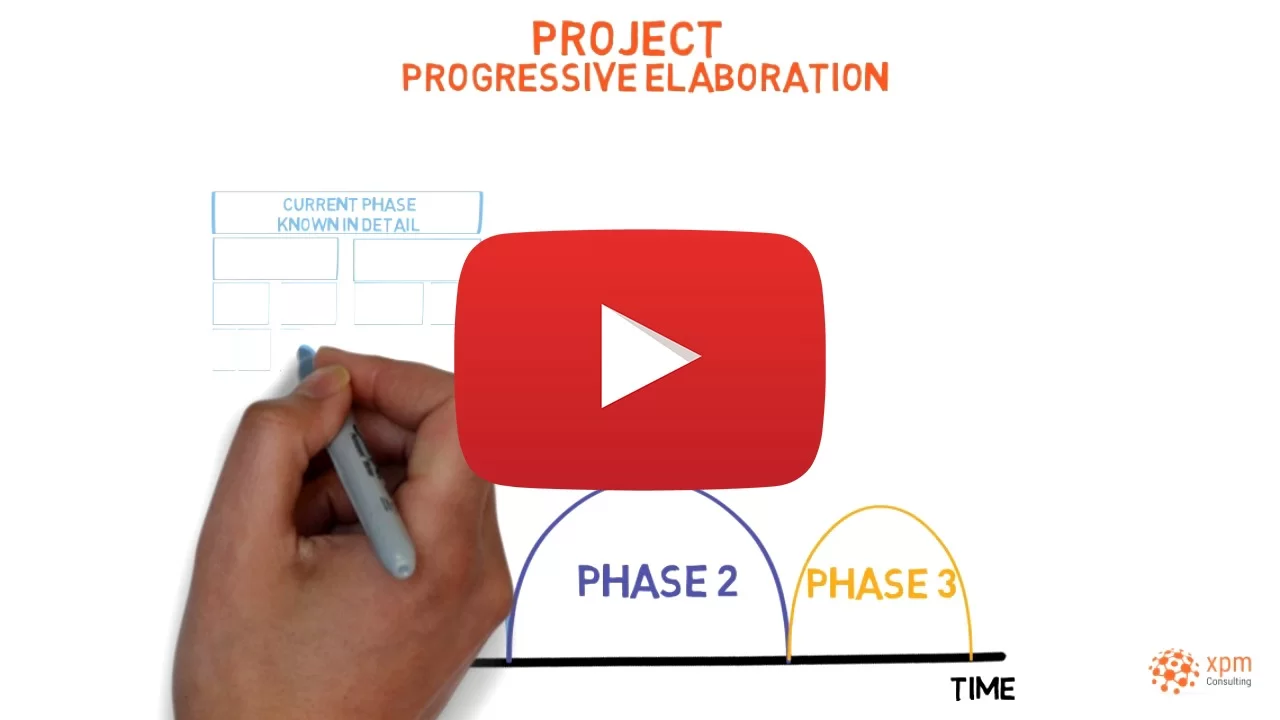 PROJECT
PROGRESSIVE ELABORATION

CURRENT PHASE KNOWN IN DETAIL

PHASE 2

PHASE 3

TIME

xpm Consulting